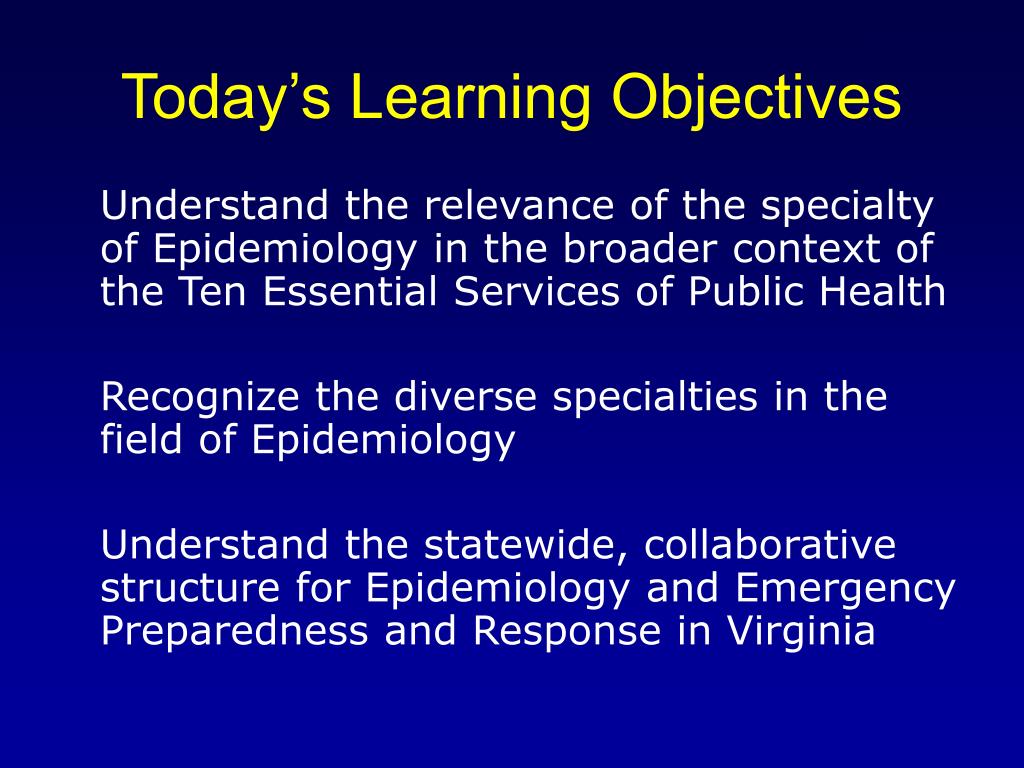 Today’s Learning Objectives

Understand the relevance of the specialty of Epidemiology in the broader context of the Ten Essential Services of Public Health

Recognize the diverse specialties in the field of Epidemiology

Understand the statewide, collaborative structure for Epidemiology and Emergency Preparedness and Response in Virginia